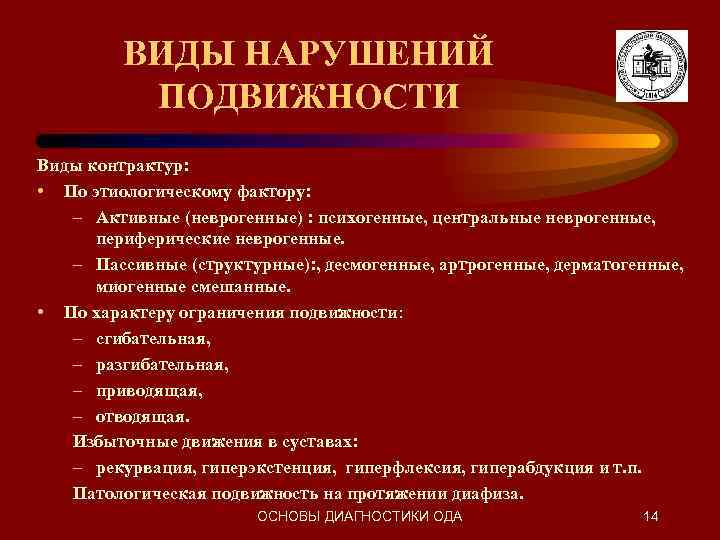 ВИДЫ НАРУШЕНИЙ ПОДВИЖНОСТИ

Виды контрактур:

• По этиологическому фактору:
– Активные (неврогенные) : психогенные, центральные неврогенные, периферические неврогенные.
– Пассивные (структурные):, десмогенные, артрогенные, дерматогенные, миогенные смешанные.

• По характеру ограничения подвижности:
– сгибательная,
– разгибательная,
– приводящая,
– отводящая.

Избыточные движения в суставах:
– рекурвация, гиперэкстенция, гиперфлексия, гиперабдукция и т.п.

Патологическая подвижность на протяжении диафиза.

ОСНОВЫ ДИАГНОСТИКИ ОДА

14